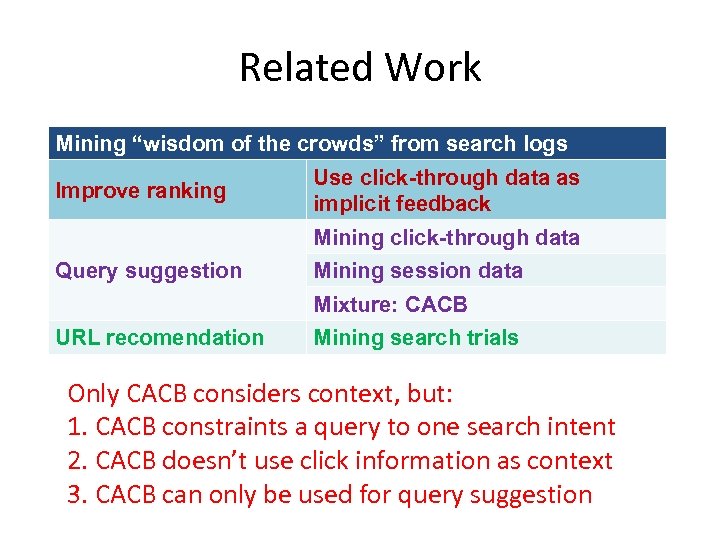 Related Work

| Mining “wisdom of the crowds” from search logs | |
|---|---|
| Improve ranking | Use click-through data as implicit feedback |
| Query suggestion | Mining click-through data |
| | Mining session data |
| | Mixture: CACB |
| URL recomendation | Mining search trials |

Only CACB considers context, but:
1. CACB constraints a query to one search intent
2. CACB doesn’t use click information as context
3. CACB can only be used for query suggestion